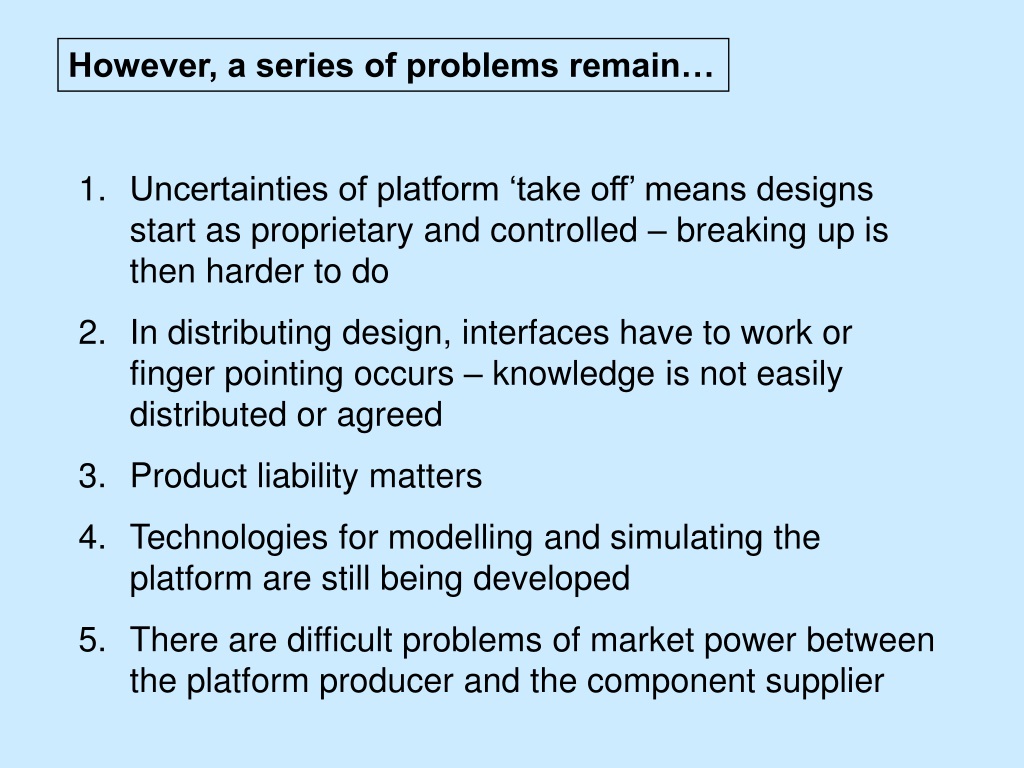 However, a series of problems remain…

1. Uncertainties of platform ‘take off’ means designs start as proprietary and controlled – breaking up is then harder to do

2. In distributing design, interfaces have to work or finger pointing occurs – knowledge is not easily distributed or agreed

3. Product liability matters

4. Technologies for modelling and simulating the platform are still being developed

5. There are difficult problems of market power between the platform producer and the component supplier